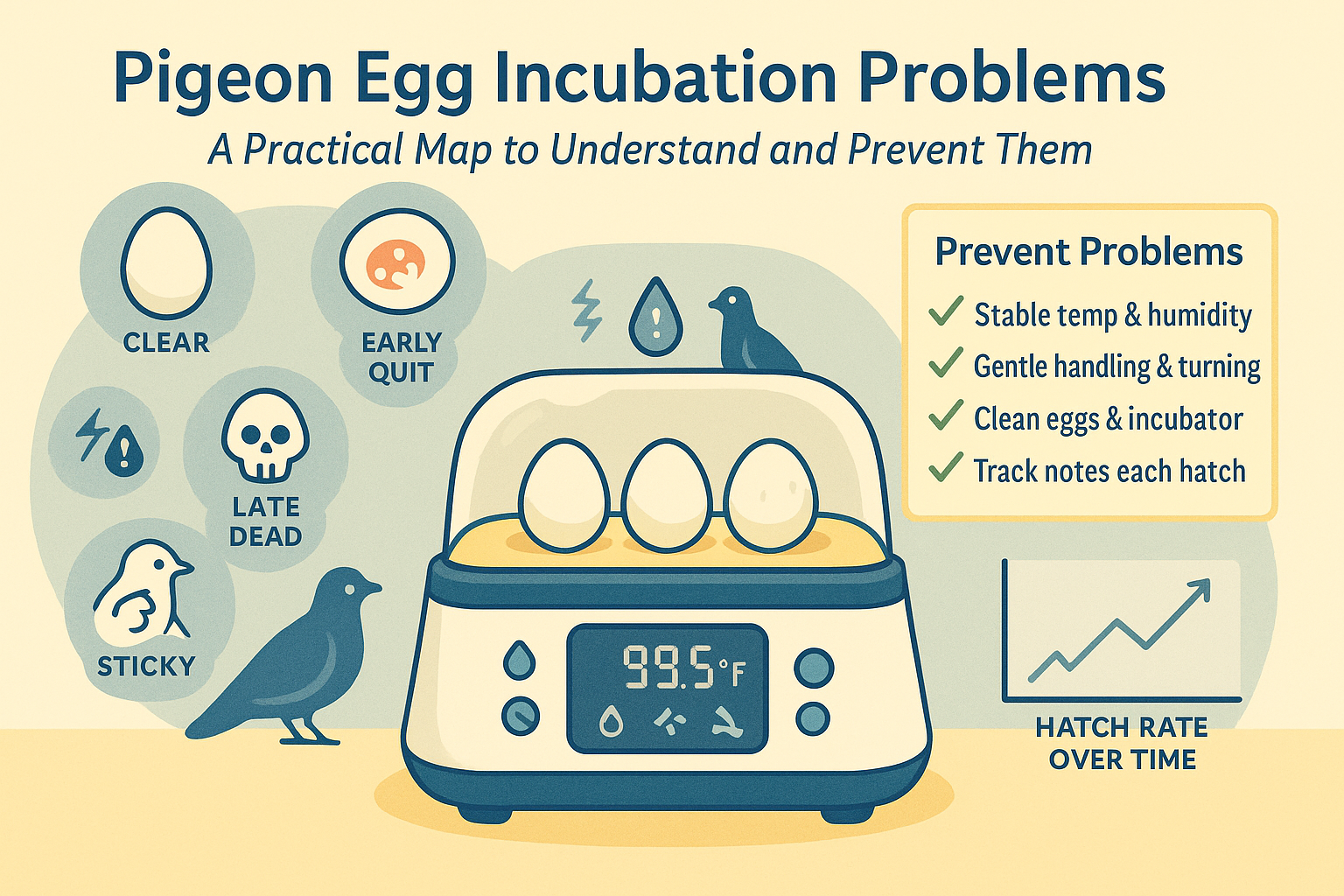 Pigeon Egg Incubation Problems
A Practical Map to Understand and Prevent Them

CLEAR
EARLY QUIT
LATE DEAD
STICKY

99.5°F

Prevent Problems
✓ Stable temp & humidity
✓ Gentle handling & turning
✓ Clean eggs & incubator
✓ Track notes each hatch

HATCH RATE OVER TIME